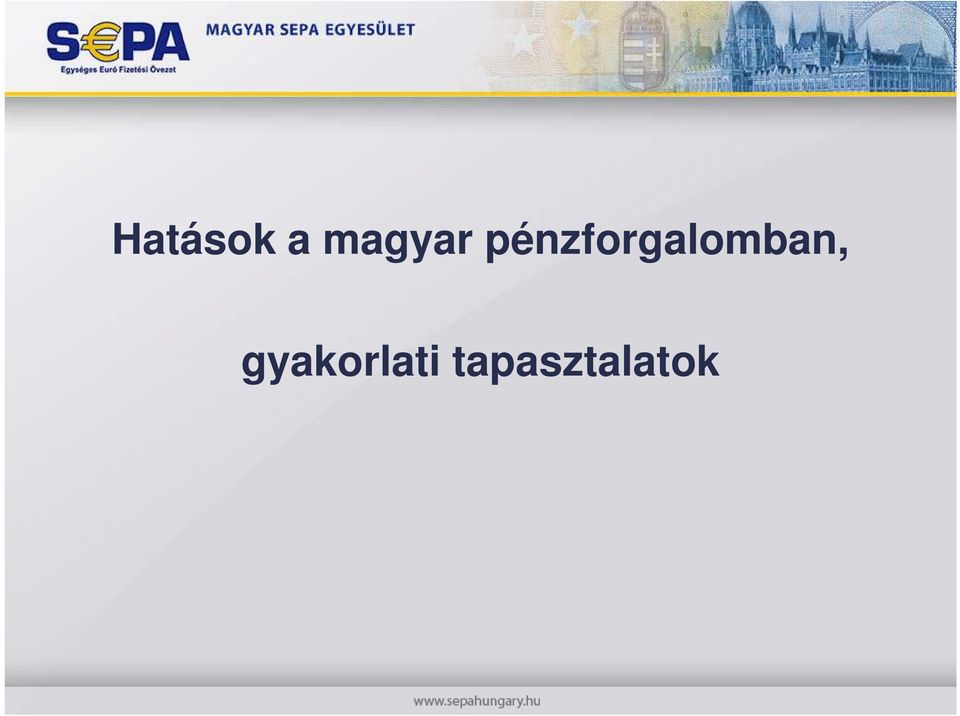 S€PA
Egységes Euró Fizetési Övezet
MAGYAR SEPA EGYESÜLET

Hatások a magyar pénzforgalomban,

gyakorlati tapasztalatok

www.sepahungary.hu